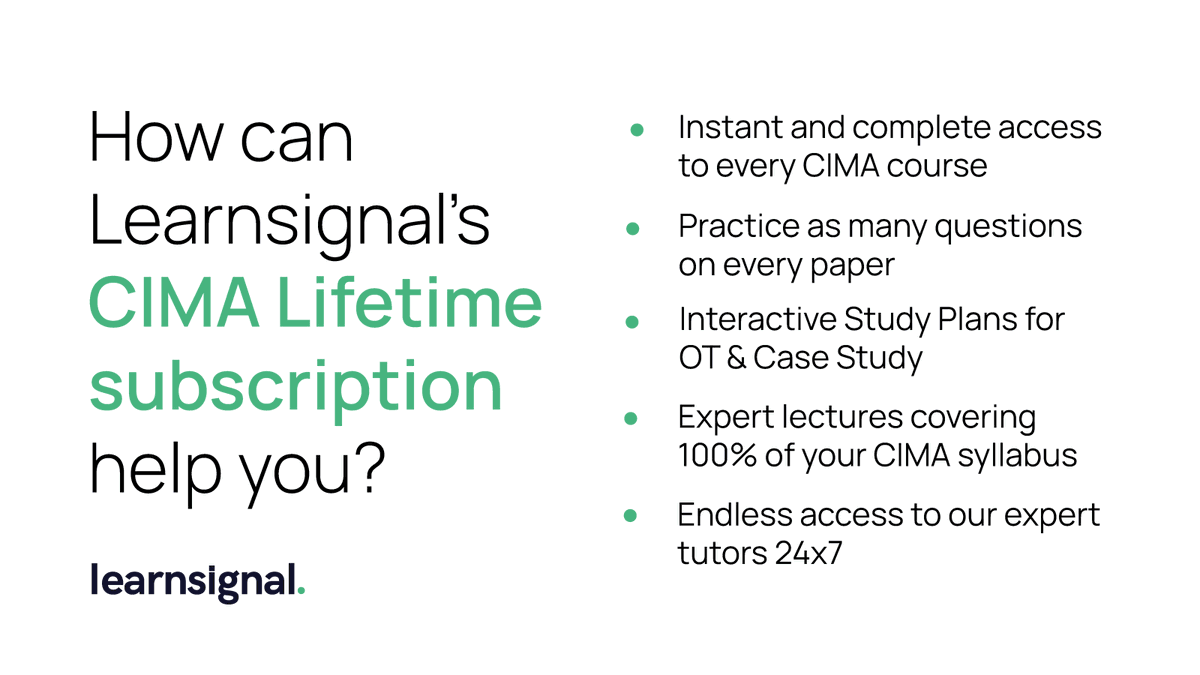 How can Learnsignal's CIMA Lifetime subscription help you?

learnsignal.

• Instant and complete access to every CIMA course
• Practice as many questions on every paper
• Interactive Study Plans for OT & Case Study
• Expert lectures covering 100% of your CIMA syllabus
• Endless access to our expert tutors 24x7